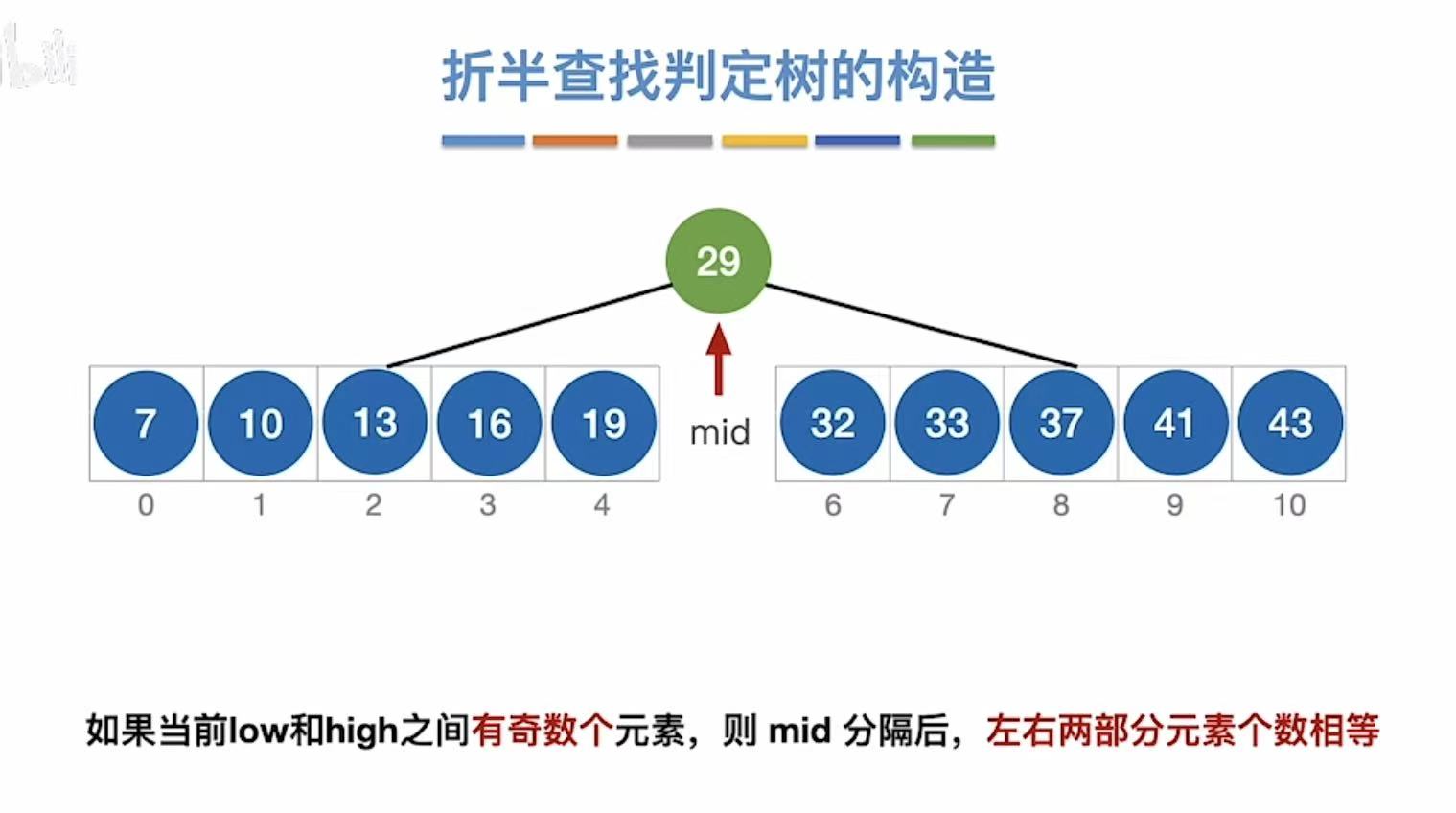 折半查找判定树的构造

29

7 10 13 16 19 mid 32 33 37 41 43

0 1 2 3 4 6 7 8 9 10

如果当前low和high之间有奇数个元素，则 mid 分隔后，左右两部分元素个数相等